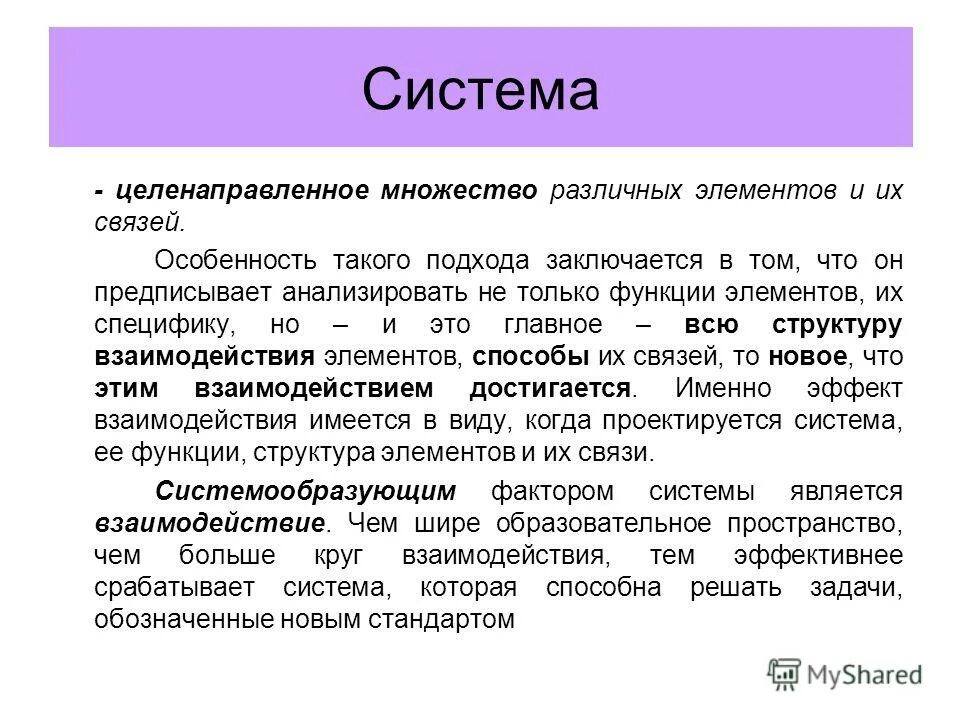 Система

- целенаправленное множество различных элементов и их связей.

Особенность такого подхода заключается в том, что он предписывает анализировать не только функции элементов, их специфику, но – и это главное – всю структуру взаимодействия элементов, способы их связей, то новое, что этим взаимодействием достигается. Именно эффект взаимодействия имеется в виду, когда проектируется система, ее функции, структура элементов и их связи.

Системообразующим фактором системы является взаимодействие. Чем шире образовательное пространство, чем больше круг взаимодействия, тем эффективнее срабатывает система, которая способна решать задачи, обозначенные новым стандартом

MyShared